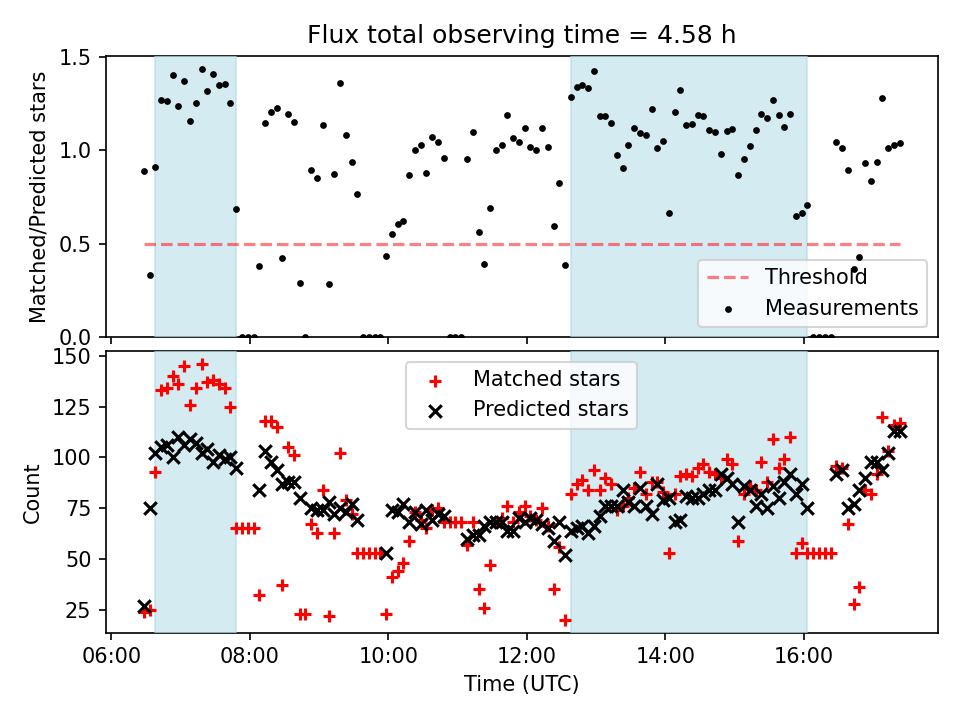 Flux total observing time = 4.58 h

Matched/Predicted stars

1.5
1.0
0.5
0.0

Threshold
Measurements

Count

150
125
100
75
50
25

Matched stars
Predicted stars

06:00
08:00
10:00
12:00
14:00
16:00

Time (UTC)